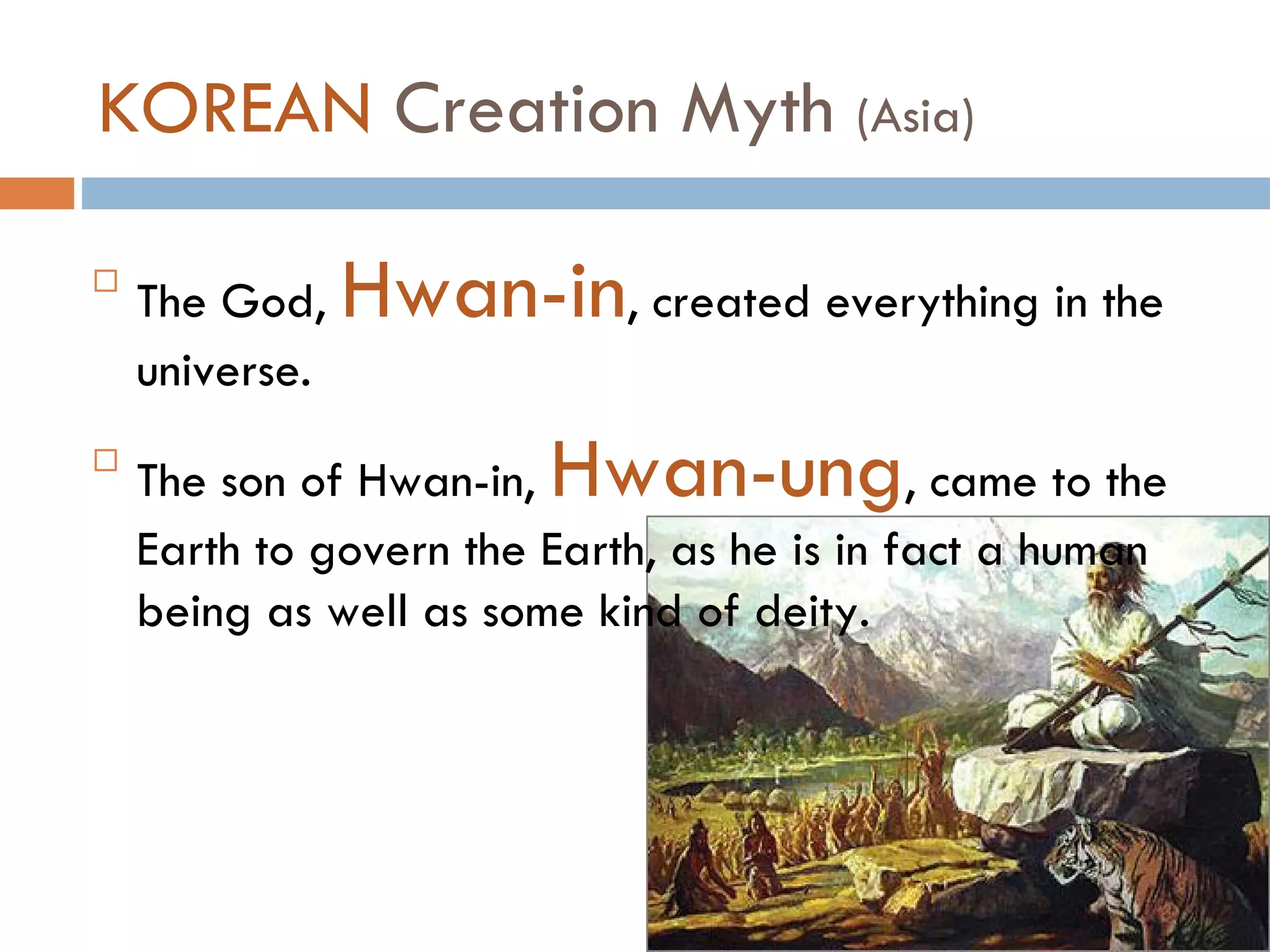 KOREAN Creation Myth (Asia)

The God, Hwan-in, created everything in the universe.

The son of Hwan-in, Hwan-ung, came to the Earth to govern the Earth, as he is in fact a human being as well as some kind of deity.